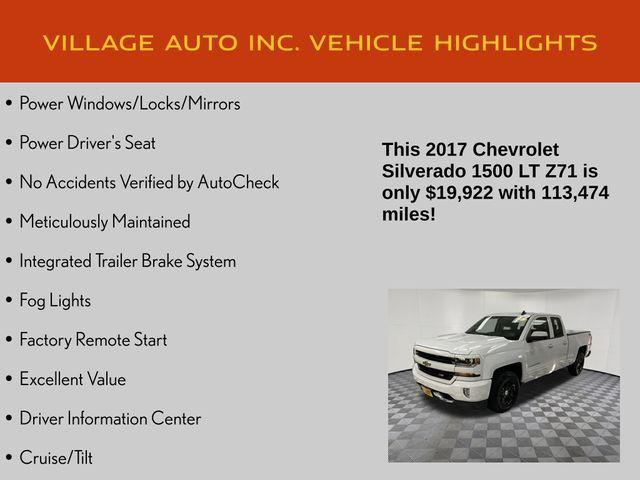 VILLAGE AUTO INC. VEHICLE HIGHLIGHTS

• Power Windows/Locks/Mirrors
• Power Driver's Seat
• No Accidents Verified by AutoCheck
• Meticulously Maintained
• Integrated Trailer Brake System
• Fog Lights
• Factory Remote Start
• Excellent Value
• Driver Information Center
• Cruise/Tilt

This 2017 Chevrolet Silverado 1500 LT Z71 is only $19,922 with 113,474 miles!